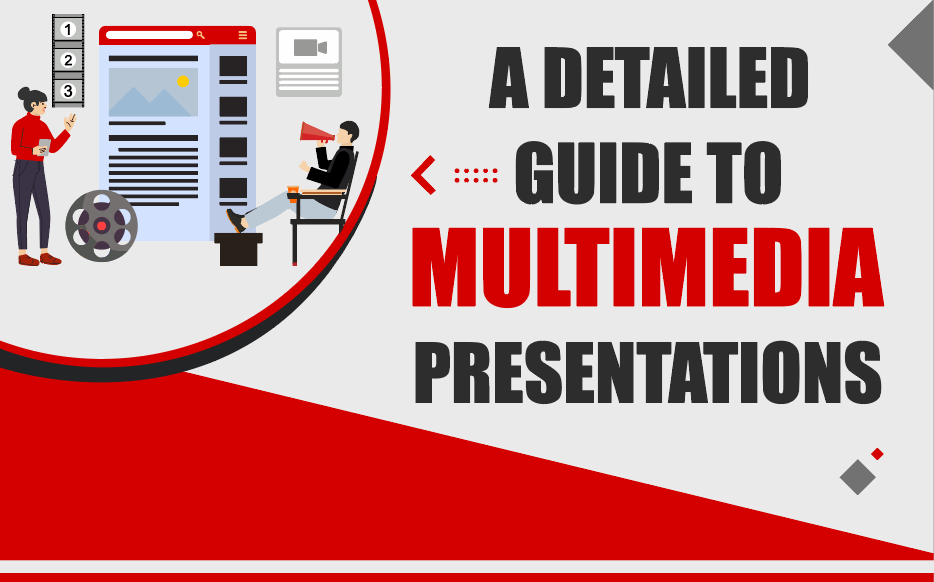 1
2
3

A DETAILED GUIDE TO MULTIMEDIA PRESENTATIONS